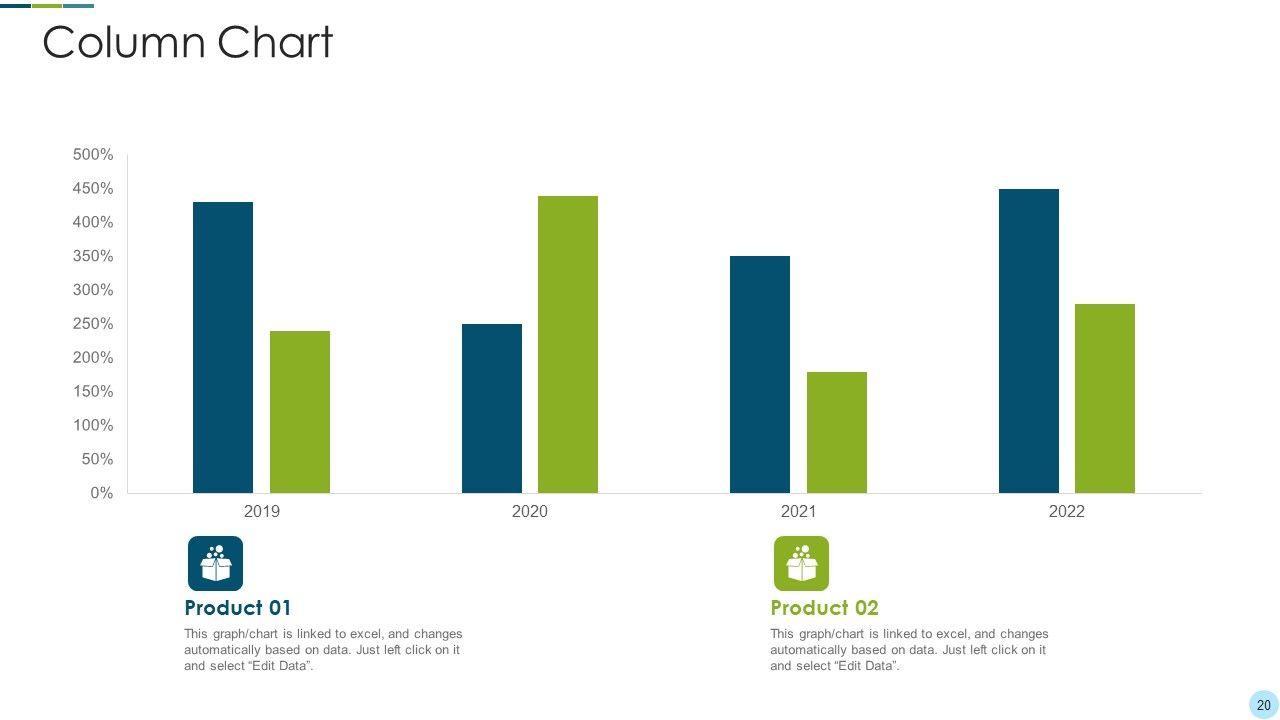 Column Chart

500%
450%
400%
350%
300%
250%
200%
150%
100%
50%
0%

2019
2020
2021
2022

Product 01

This graph/chart is linked to excel, and changes automatically based on data. Just left click on it and select “Edit Data”.

Product 02

This graph/chart is linked to excel, and changes automatically based on data. Just left click on it and select “Edit Data”.

20